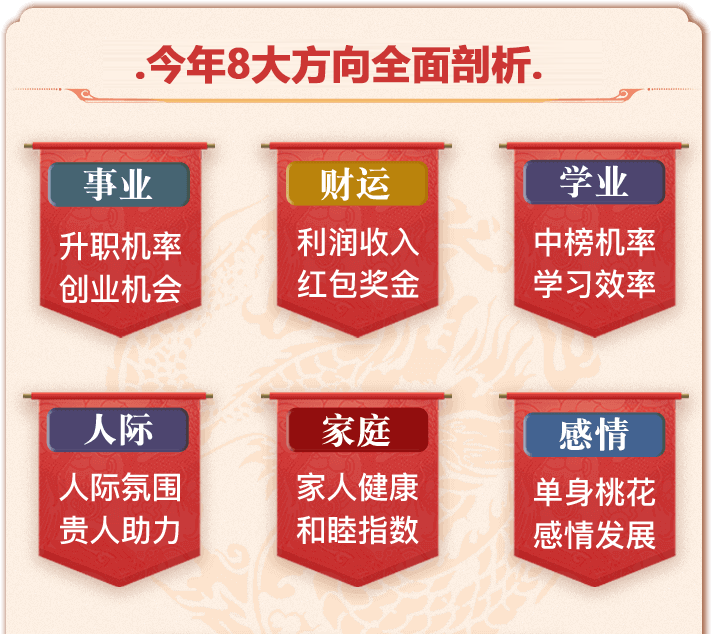 .今年8大方向全面剖析.

事业
升职机率
创业机会

财运
利润收入
红包奖金

学业
中榜机率
学习效率

人际
人际氛围
贵人助力

家庭
家人健康
和睦指数

感情
单身桃花
感情发展